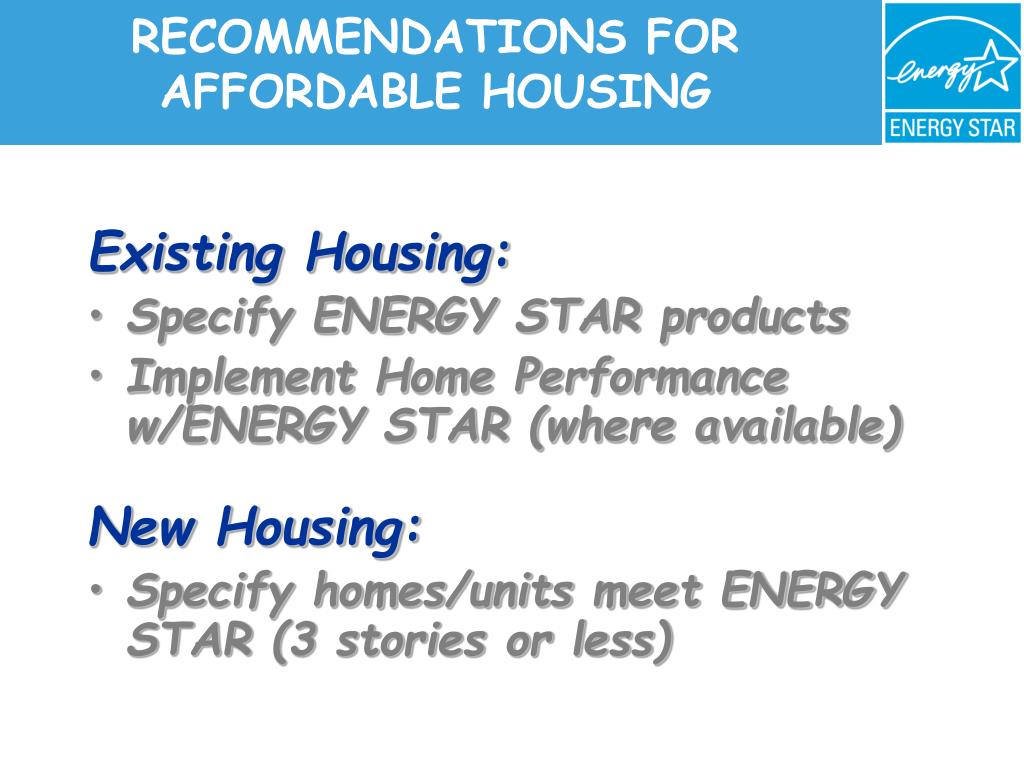 RECOMMENDATIONS FOR AFFORDABLE HOUSING

energy ENERGY STAR

Existing Housing:
• Specify ENERGY STAR products
• Implement Home Performance w/ENERGY STAR (where available)

New Housing:
• Specify homes/units meet ENERGY STAR (3 stories or less)